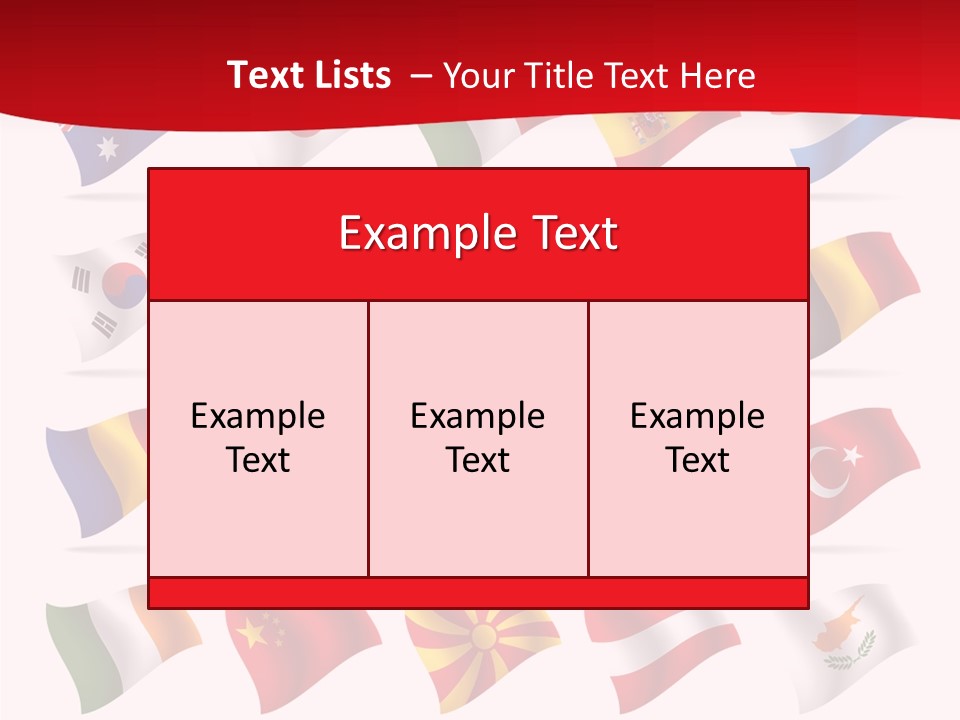 Text Lists – Your Title Text Here

Example Text

Example Text

Example Text

Example Text